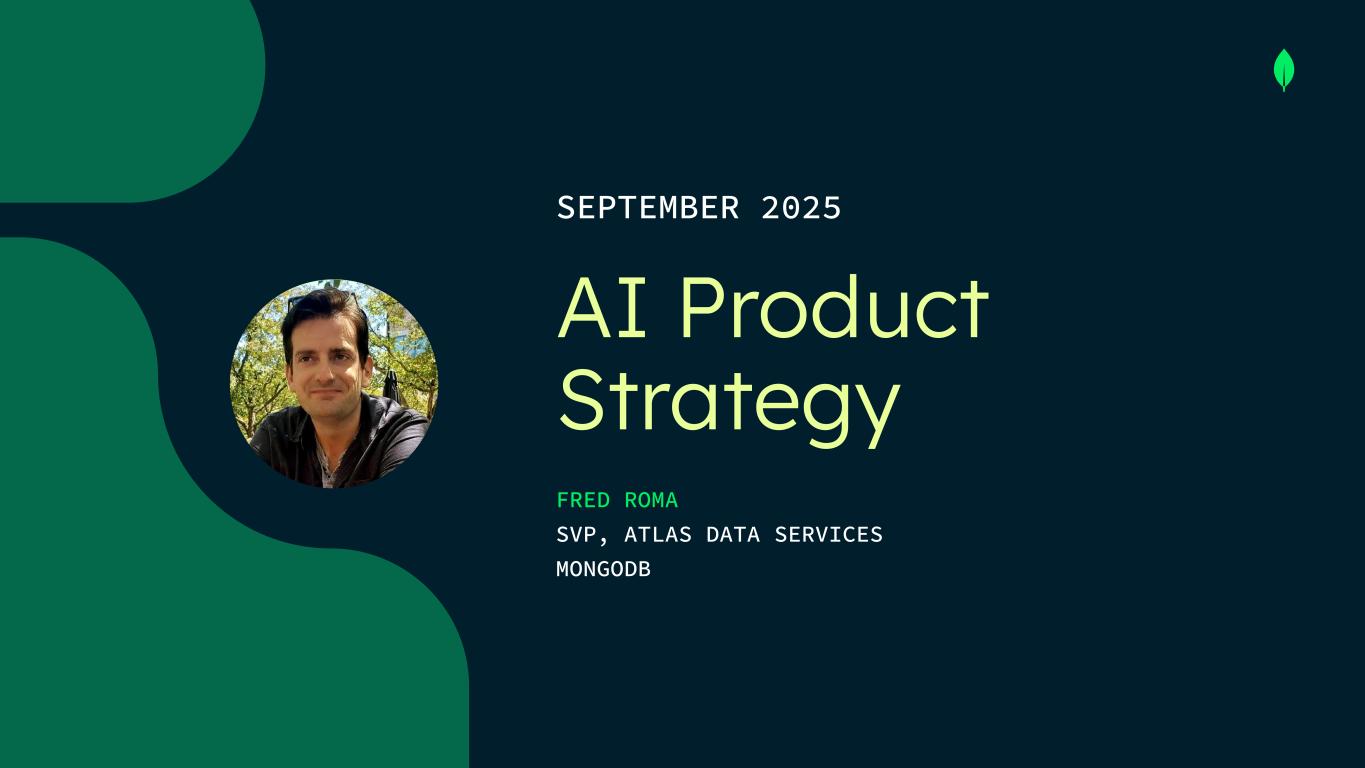 SEPTEMBER 2025

AI Product Strategy

FRED ROMA
SVP, ATLAS DATA SERVICES
MONGODB